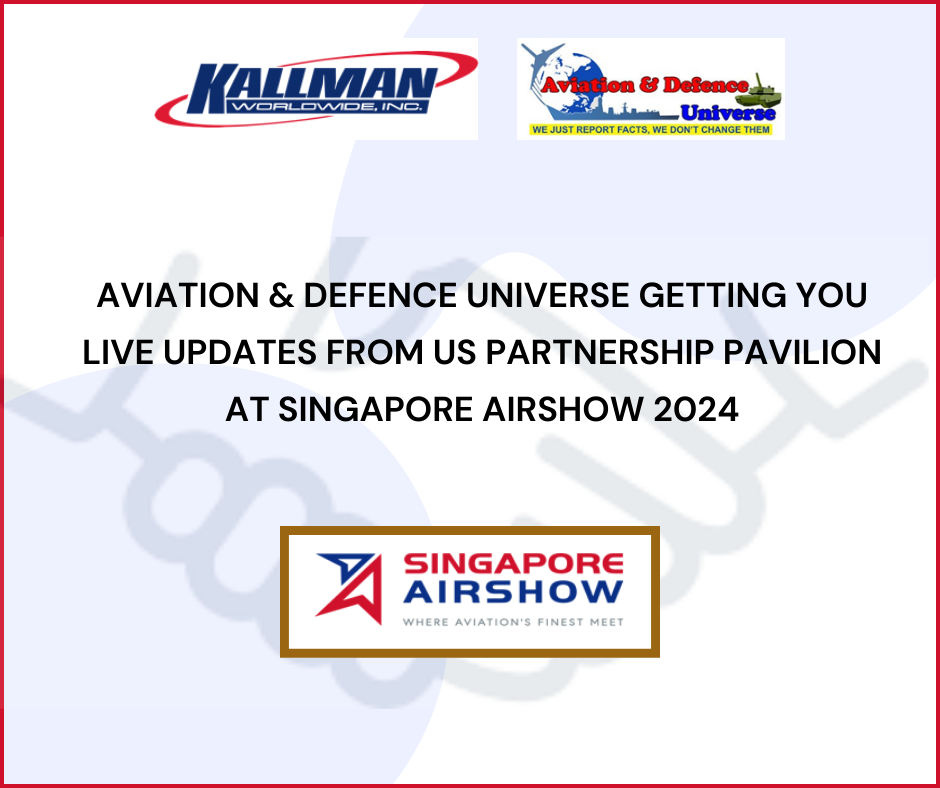 KALLMAN
WORLDWIDE, INC.

Aviation & Defence
Universe
WE JUST REPORT FACTS, WE DON'T CHANGE THEM

AVIATION & DEFENCE UNIVERSE GETTING YOU LIVE UPDATES FROM US PARTNERSHIP PAVILION AT SINGAPORE AIRSHOW 2024

SINGAPORE
AIRSHOW
WHERE AVIATION'S FINEST MEET